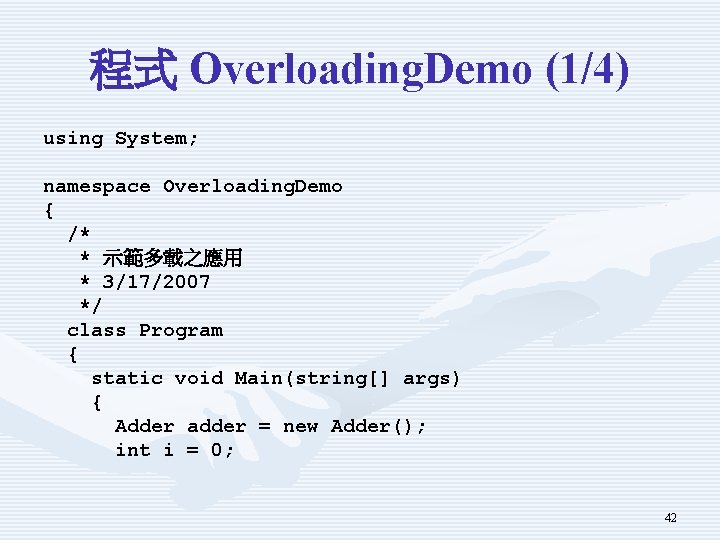 程式 OverloadingDemo (1/4)

using System;

namespace OverloadingDemo
{
  /*
   * 示範多載之應用
   * 3/17/2007
   */
  class Program
  {
    static void Main(string[] args)
    {
      Adder adder = new Adder();
      int i = 0;

42